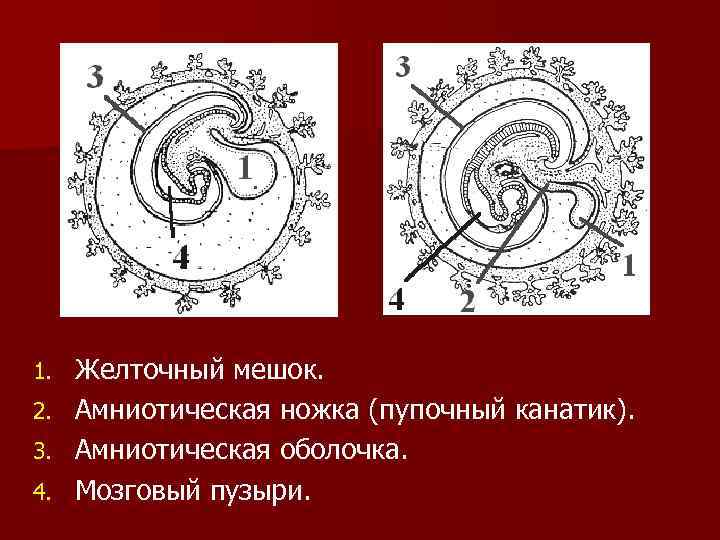 3

1

4

3

1

4

2

1. Желточный мешок.
2. Амниотическая ножка (пупочный канатик).
3. Амниотическая оболочка.
4. Мозговый пузыри.